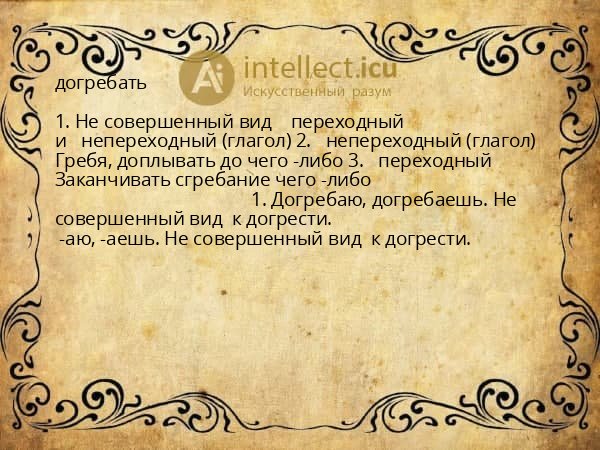 Ai intellect.icu
Искусственный разум

догребать

1. Не совершенный вид переходный и непереходный (глагол) 2. непереходный (глагол) Гребя, доплывать до чего -либо 3. переходный Заканчивать сгребание чего -либо
1. Догребаю, догребаешь. Не совершенный вид к догрести.
-аю, -аешь. Не совершенный вид к догрести.